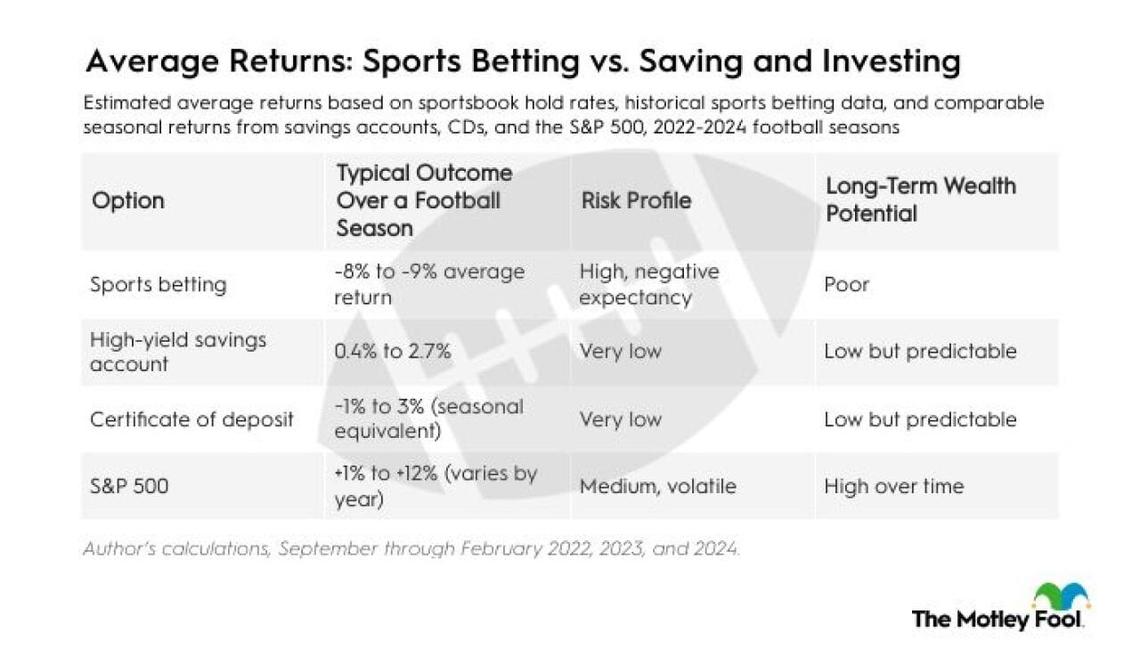 Average Returns: Sports Betting vs. Saving and Investing

Estimated average returns based on sportsbook hold rates, historical sports betting data, and comparable seasonal returns from savings accounts, CDs, and the S&P 500, 2022-2024 football seasons

| Option | Typical Outcome Over a Football Season | Risk Profile | Long-Term Wealth Potential |
|---|---|---|---|
| Sports betting | -8% to -9% average return | High, negative expectancy | Poor |
| High-yield savings account | 0.4% to 2.7% | Very low | Low but predictable |
| Certificate of deposit | -1% to 3% (seasonal equivalent) | Very low | Low but predictable |
| S&P 500 | +1% to +12% (varies by year) | Medium, volatile | High over time |

Author's calculations, September through February 2022, 2023, and 2024.

The Motley Fool.